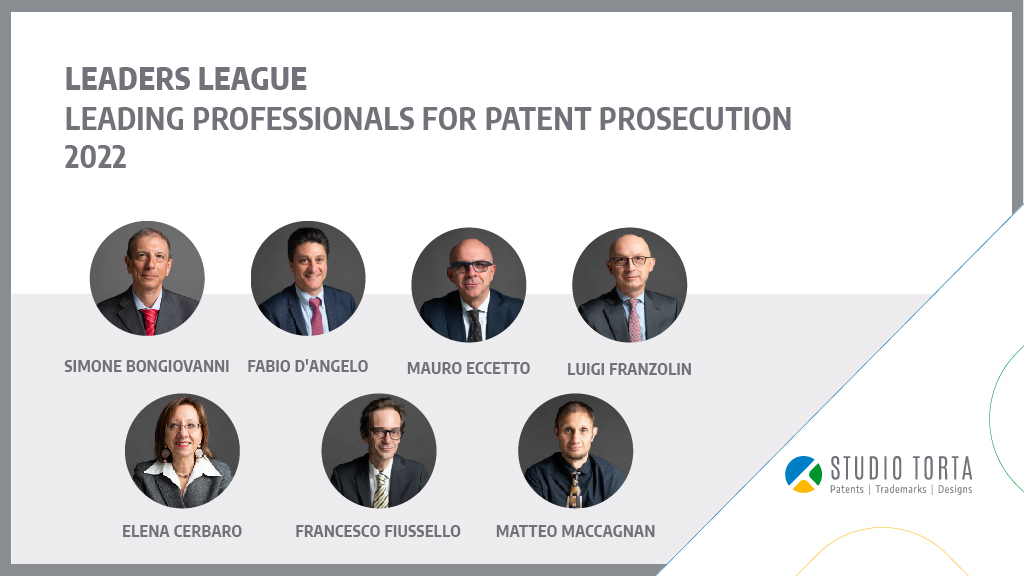 LEADERS LEAGUE
LEADING PROFESSIONALS FOR PATENT PROSECUTION
2022

SIMONE BONGIOVANNI FABIO D'ANGELO MAURO ECCETTO LUIGI FRANZOLIN

ELENA CERBARO FRANCESCO FIUSSELLO MATTEO MACCAGNAN

STUDIO TORTA
Patents | Trademarks | Designs